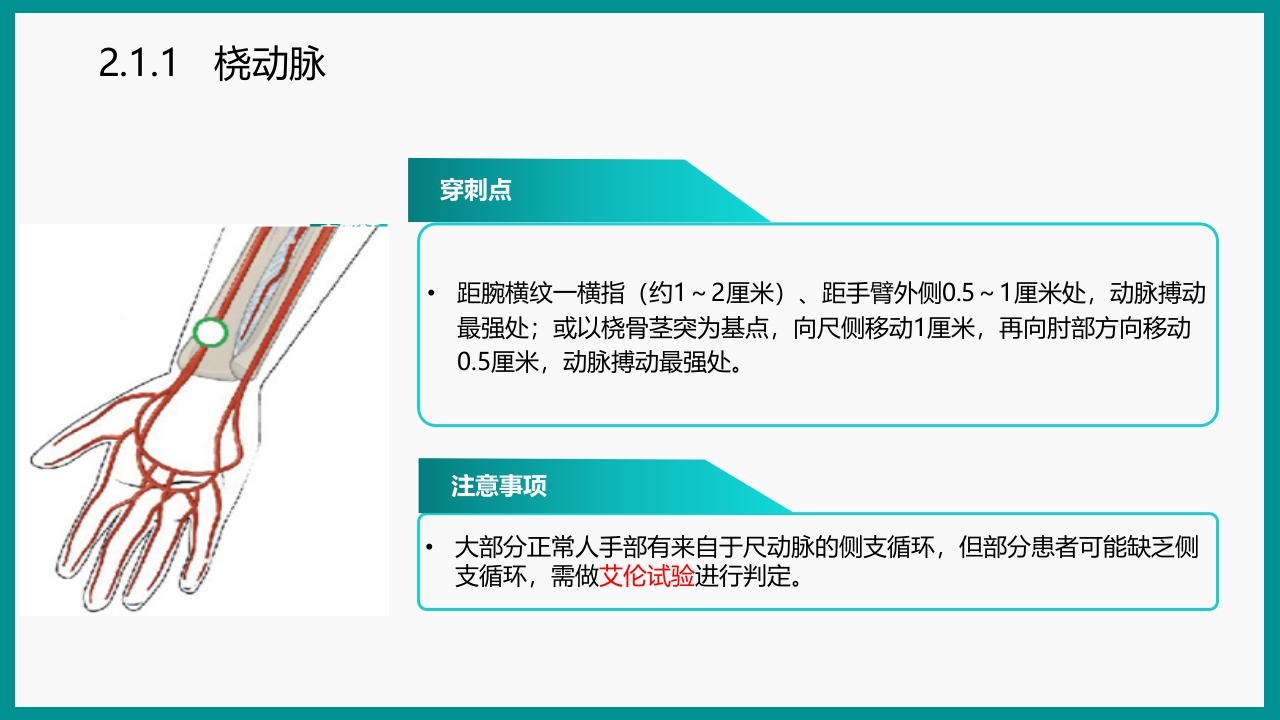 2.1.1 桡动脉

穿刺点

• 距腕横纹一横指（约1～2厘米）、距手臂外侧0.5～1厘米处，动脉搏动最强处；或以桡骨茎突为基点，向尺侧移动1厘米，再向肘部方向移动0.5厘米，动脉搏动最强处。

注意事项

• 大部分正常人手部有来自于尺动脉的侧支循环，但部分患者可能缺乏侧支循环，需做艾伦试验进行判定。